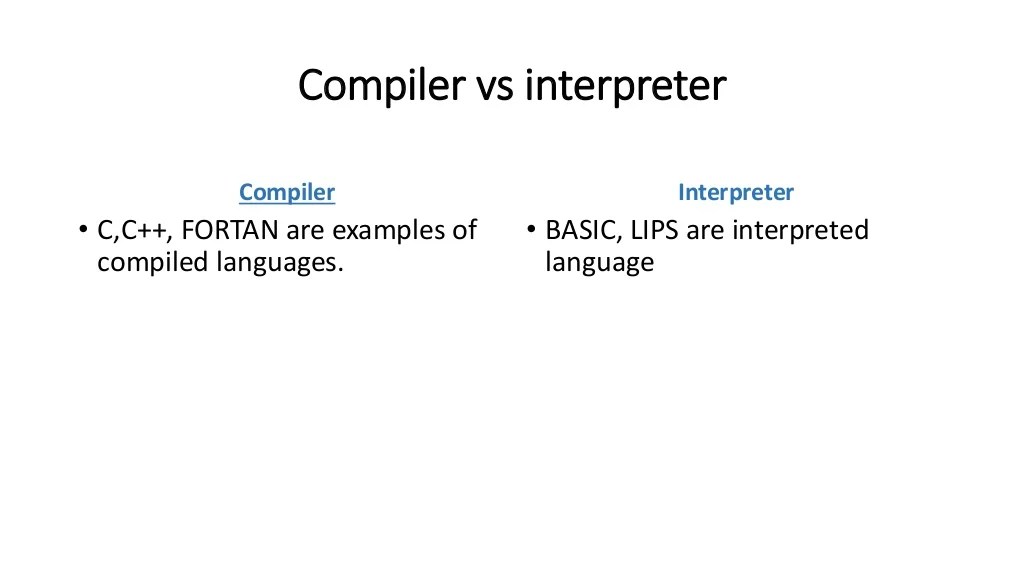 Compiler vs interpreter

Compiler

• C,C++, FORTAN are examples of compiled languages.

Interpreter

• BASIC, LIPS are interpreted language